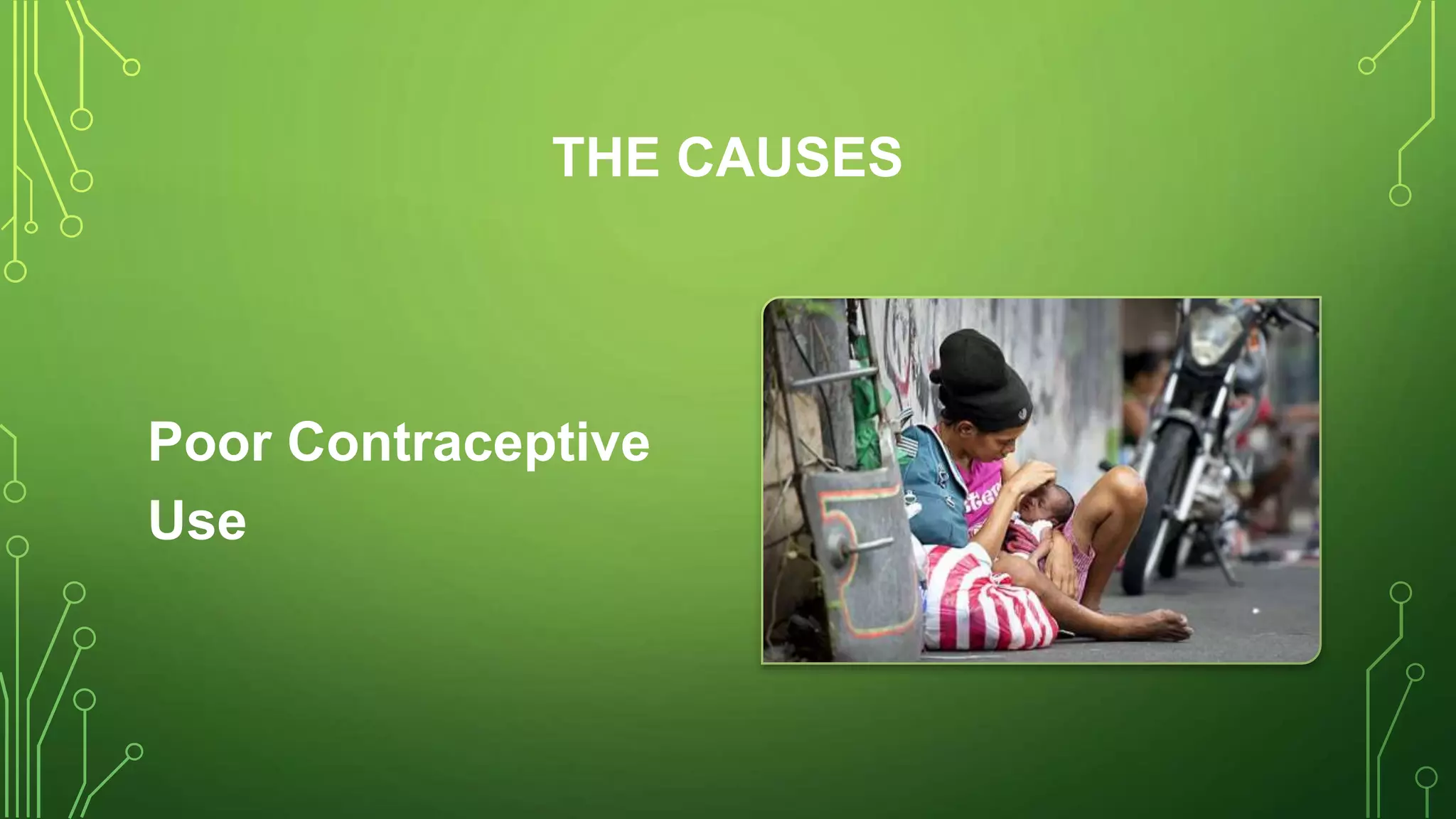 THE CAUSES

Poor Contraceptive Use